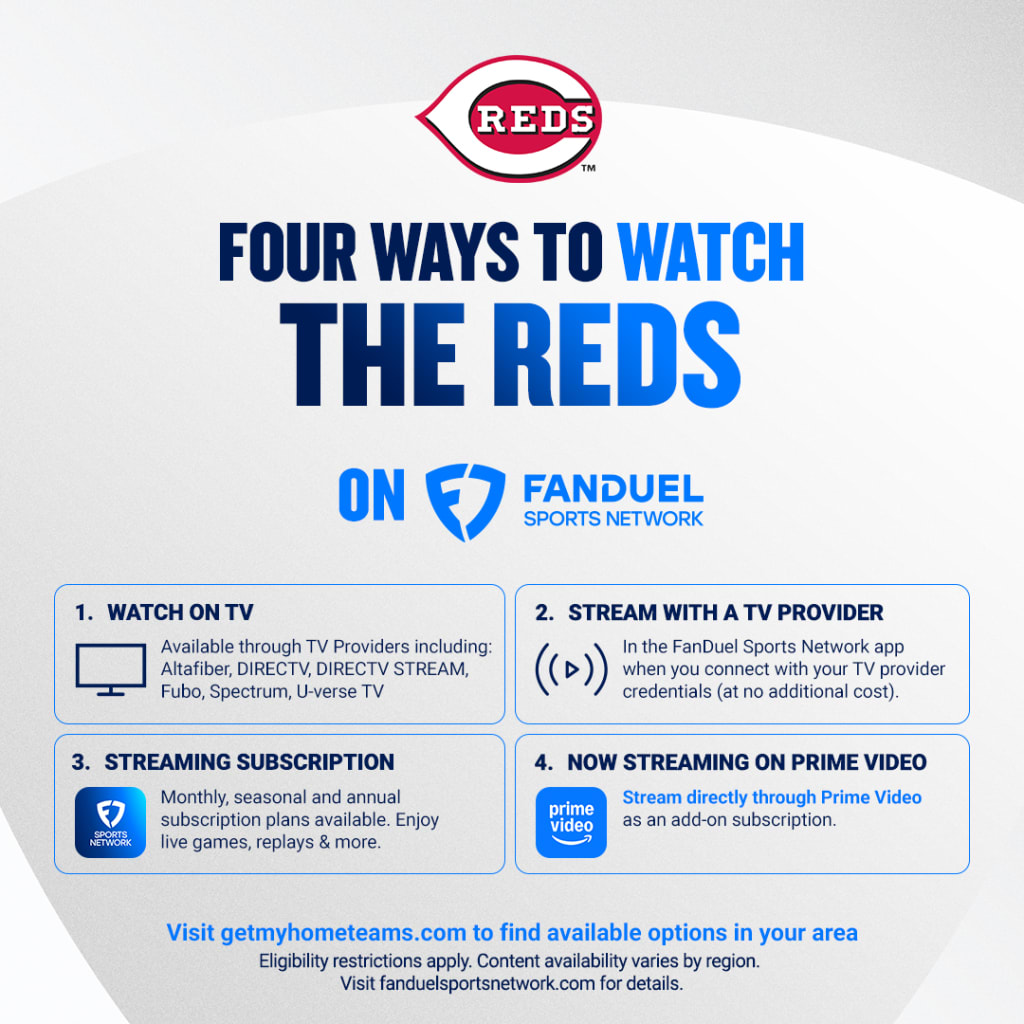 REDS
TM

FOUR WAYS TO WATCH THE REDS

ON FANDUEL SPORTS NETWORK

1. WATCH ON TV
Available through TV Providers including: Altafiber, DIRECTV, DIRECTV STREAM, Fubo, Spectrum, U-verse TV

2. STREAM WITH A TV PROVIDER
In the FanDuel Sports Network app when you connect with your TV provider credentials (at no additional cost).

3. STREAMING SUBSCRIPTION
SPORTS NETWORK
Monthly, seasonal and annual subscription plans available. Enjoy live games, replays & more.

4. NOW STREAMING ON PRIME VIDEO
prime video
Stream directly through Prime Video as an add-on subscription.

Visit getmyhometeams.com to find available options in your area
Eligibility restrictions apply. Content availability varies by region.
Visit fanduelsportsnetwork.com for details.